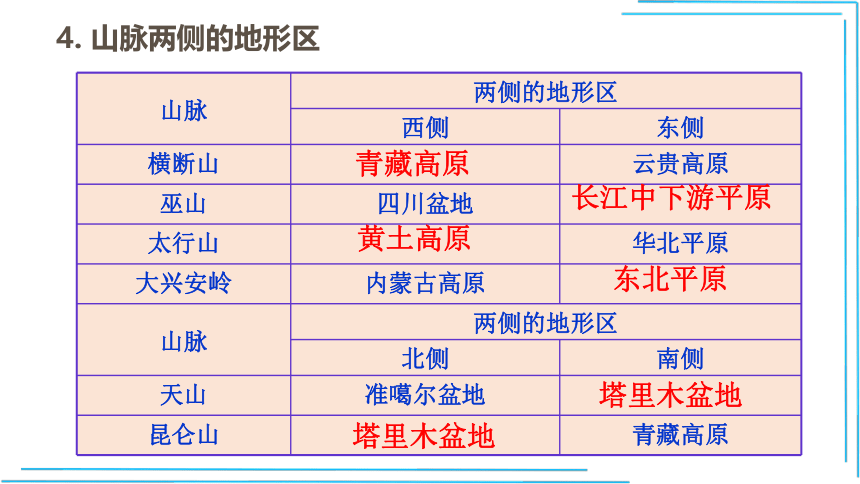 4. 山脉两侧的地形区

| 山脉 | 两侧的地形区 | |
|---|---|---|
| | 西侧 | 东侧 |
| 横断山 | 青藏高原 | 云贵高原 |
| 巫山 | 四川盆地 | 长江中下游平原 |
| 太行山 | 黄土高原 | 华北平原 |
| 大兴安岭 | 内蒙古高原 | 东北平原 |
| 山脉 | 两侧的地形区 | |
| | 北侧 | 南侧 |
| 天山 | 准噶尔盆地 | 塔里木盆地 |
| 昆仑山 | 塔里木盆地 | 青藏高原 |